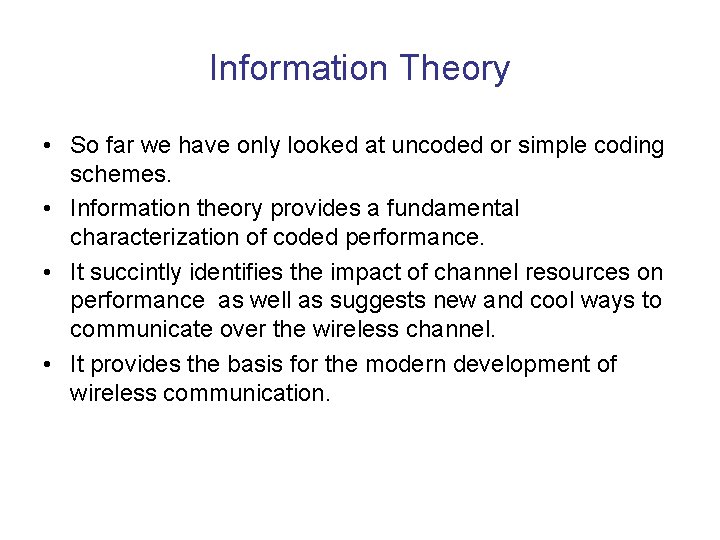 Information Theory

• So far we have only looked at uncoded or simple coding schemes.

• Information theory provides a fundamental characterization of coded performance.

• It succintly identifies the impact of channel resources on performance as well as suggests new and cool ways to communicate over the wireless channel.

• It provides the basis for the modern development of wireless communication.